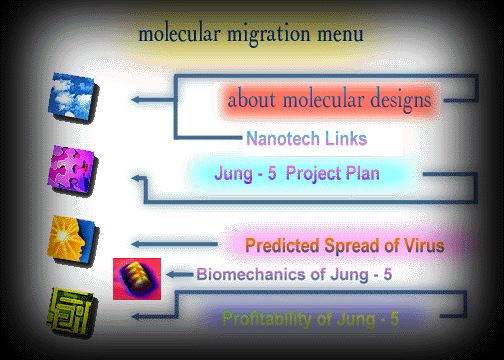 molecular migration menu

about molecular designs

Nanotech Links

Jung - 5 Project Plan

Predicted Spread of Virus

Biomechanics of Jung - 5

Profitability of Jung - 5